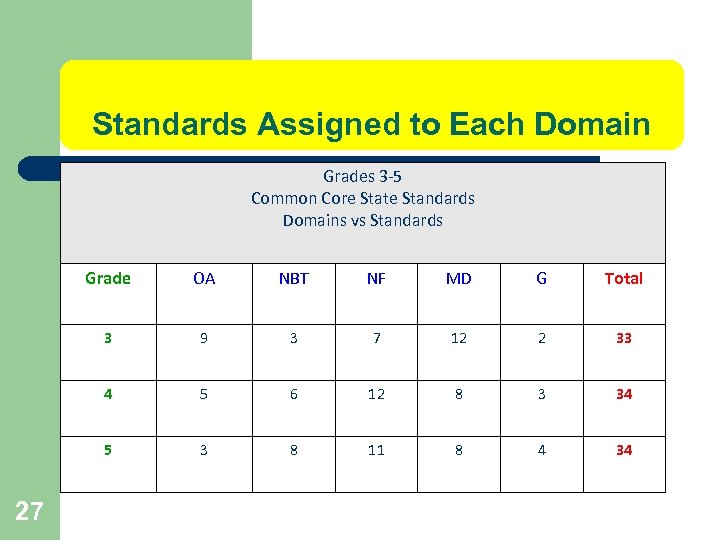 Standards Assigned to Each Domain

Grades 3-5
Common Core State Standards
Domains vs Standards

| Grade | OA | NBT | NF | MD | G | Total |
|---|---|---|---|---|---|---|
| 3 | 9 | 3 | 7 | 12 | 2 | 33 |
| 4 | 5 | 6 | 12 | 8 | 3 | 34 |
| 5 | 3 | 8 | 11 | 8 | 4 | 34 |

27